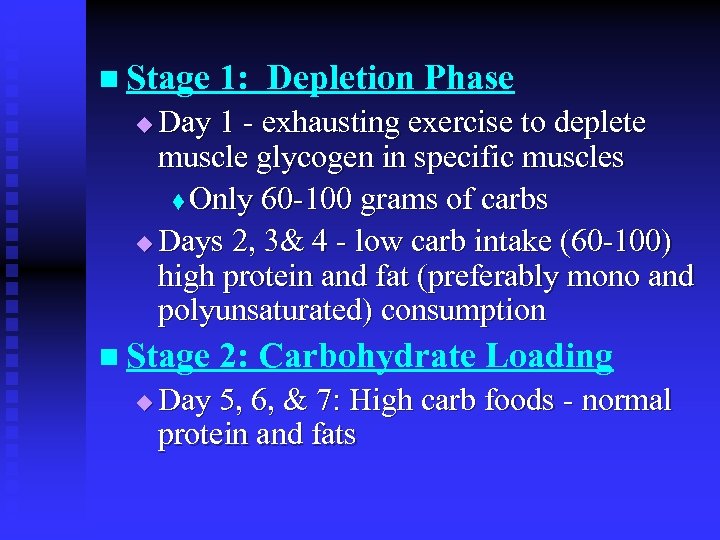 Stage 1: Depletion Phase

Day 1 - exhausting exercise to deplete muscle glycogen in specific muscles

Only 60-100 grams of carbs

Days 2, 3& 4 - low carb intake (60-100) high protein and fat (preferably mono and polyunsaturated) consumption

Stage 2: Carbohydrate Loading

Day 5, 6, & 7: High carb foods - normal protein and fats